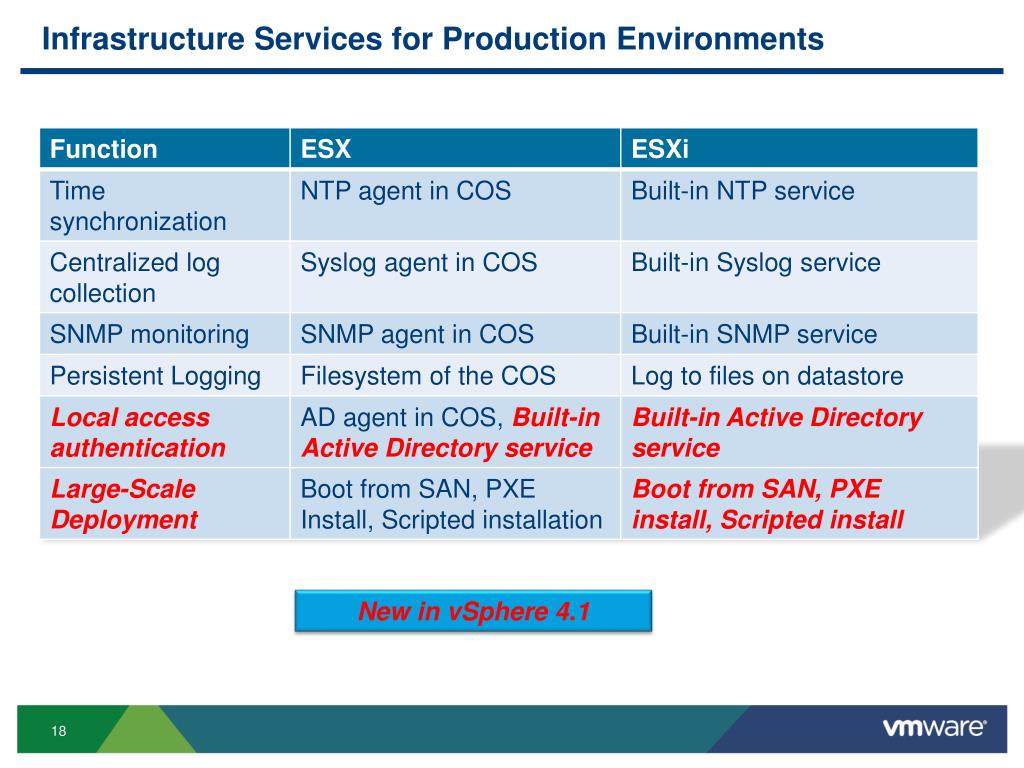 Infrastructure Services for Production Environments

| Function | ESX | ESXi |
|---|---|---|
| Time synchronization | NTP agent in COS | Built-in NTP service |
| Centralized log collection | Syslog agent in COS | Built-in Syslog service |
| SNMP monitoring | SNMP agent in COS | Built-in SNMP service |
| Persistent Logging | Filesystem of the COS | Log to files on datastore |
| Local access authentication | AD agent in COS, Built-in Active Directory service | Built-in Active Directory service |
| Large-Scale Deployment | Boot from SAN, PXE Install, Scripted installation | Boot from SAN, PXE install, Scripted install |

New in vSphere 4.1

18

vmware®